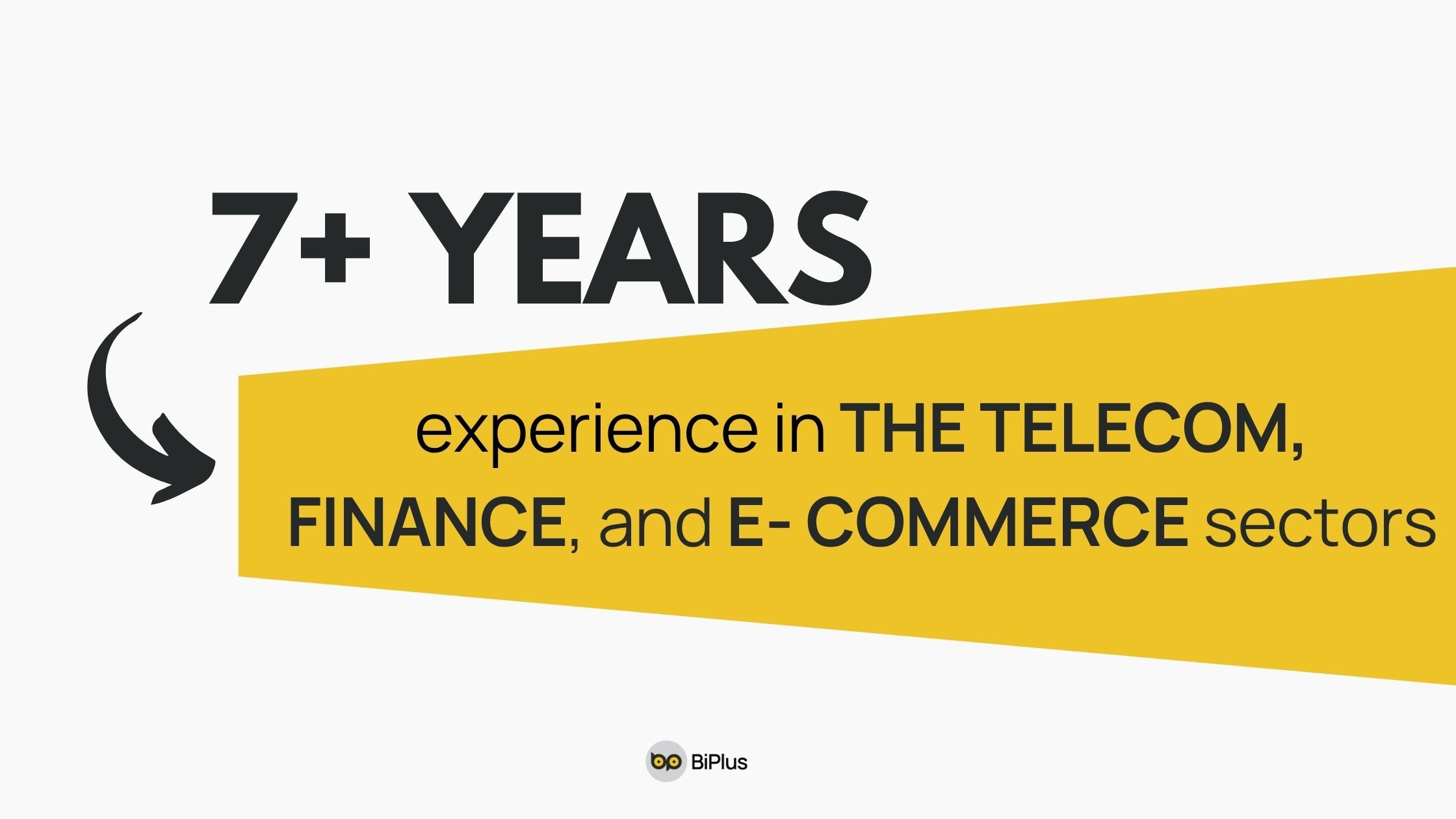 7+ YEARS

experience in THE TELECOM, FINANCE, and E- COMMERCE sectors

BiPlus